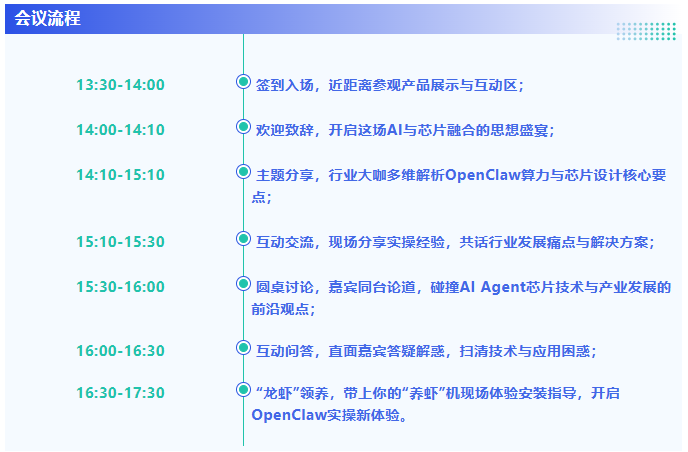 会议流程

13:30-14:00
签到入场，近距离参观产品展示与互动区；

14:00-14:10
欢迎致辞，开启这场AI与芯片融合的思想盛宴；

14:10-15:10
主题分享，行业大咖多维解析OpenClaw算力与芯片设计核心要点；

15:10-15:30
互动交流，现场分享实操经验，共话行业发展痛点与解决方案；

15:30-16:00
圆桌讨论，嘉宾同台论道，碰撞AI Agent芯片技术与产业发展的前沿观点；

16:00-16:30
互动问答，直面嘉宾答疑解惑，扫清技术与应用困惑；

16:30-17:30
“龙虾”领养，带上你的“养虾”机现场体验安装指导，开启OpenClaw实操新体验。